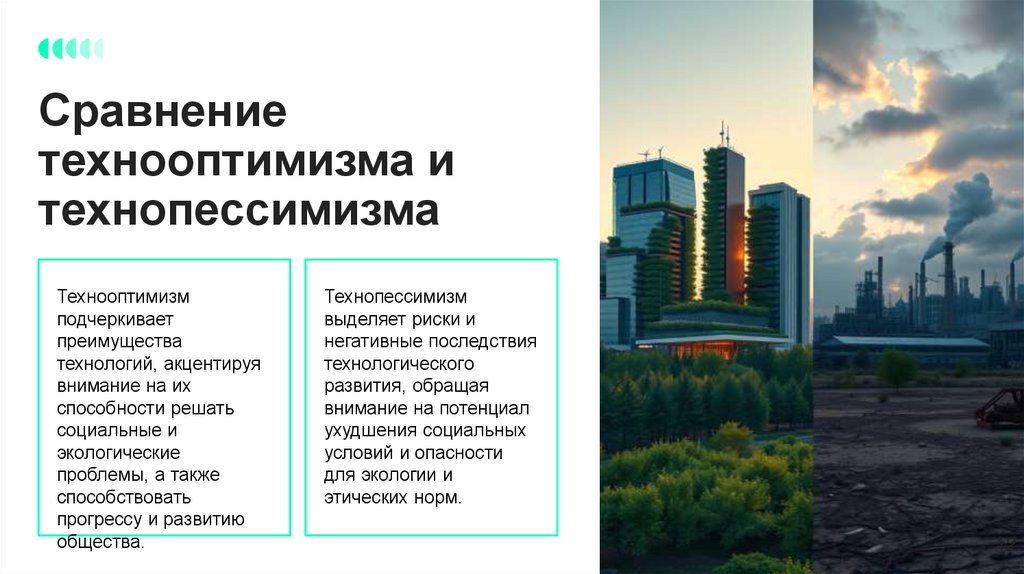 Сравнение технооптимизма и технопессимизма

Технооптимизм подчеркивает преимущества технологий, акцентируя внимание на их способности решать социальные и экологические проблемы, а также способствовать прогрессу и развитию общества.

Технопессимизм выделяет риски и негативные последствия технологического развития, обращая внимание на потенциал ухудшения социальных условий и опасности для экологии и этических норм.